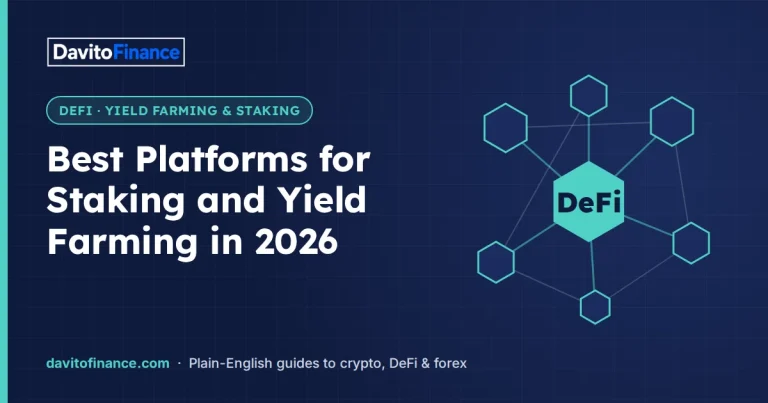 DavitoFinance

DEFI · YIELD FARMING & STAKING

Best Platforms for Staking and Yield Farming in 2026

DeFi

davitofinance.com · Plain-English guides to crypto, DeFi & forex